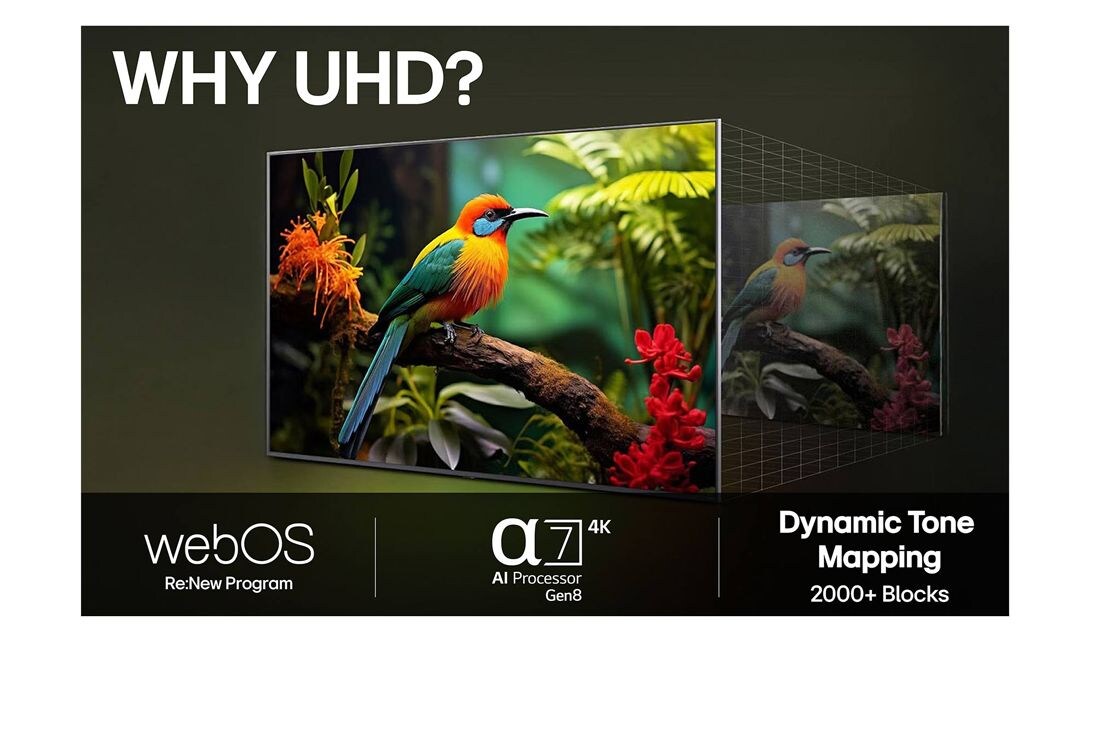 WHY UHD?

webOS
Re:New Program

α7 4K
AI Processor
Gen8

Dynamic Tone Mapping
2000+ Blocks